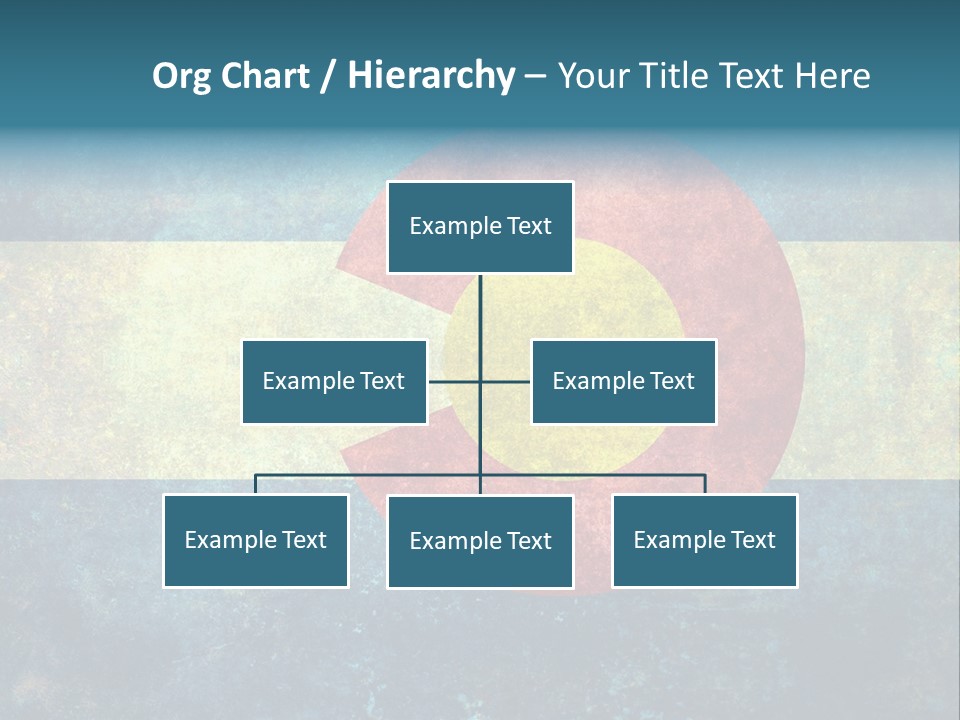 Org Chart / Hierarchy – Your Title Text Here

Example Text

Example Text

Example Text

Example Text

Example Text

Example Text